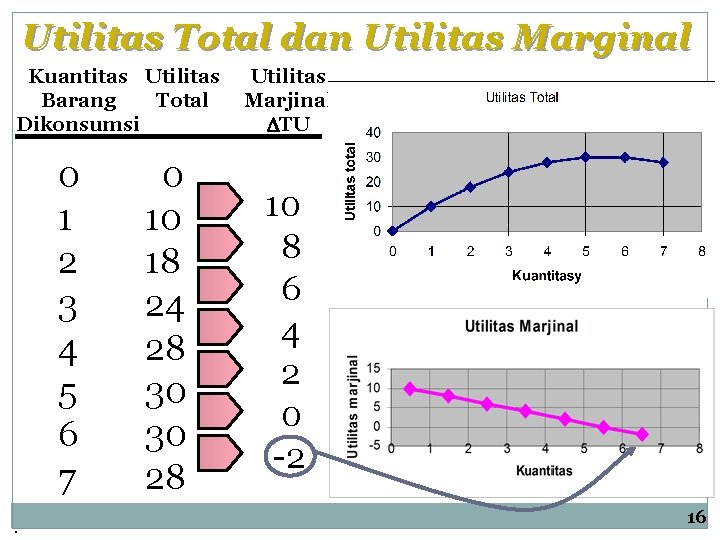 Utilitas Total dan Utilitas Marginal

| Kuantitas Barang Dikonsumsi | Utilitas Total | Utilitas Marjinal $\Delta$TU |
|---|---|---|
| 0 | 0 | |
| | | 10 |
| 1 | 10 | |
| | | 8 |
| 2 | 18 | |
| | | 6 |
| 3 | 24 | |
| | | 4 |
| 4 | 28 | |
| | | 2 |
| 5 | 30 | |
| | | 0 |
| 6 | 30 | |
| | | -2 |
| 7 | 28 | |

Utilitas Total

Utilitas total

40
30
20
10
0

0 1 2 3 4 5 6 7 8

Kuantitasy

Utilitas Marjinal

Utilitas marjinal

15
10
5
0
-5

0 1 2 3 4 5 6 7 8

Kuantitas

16